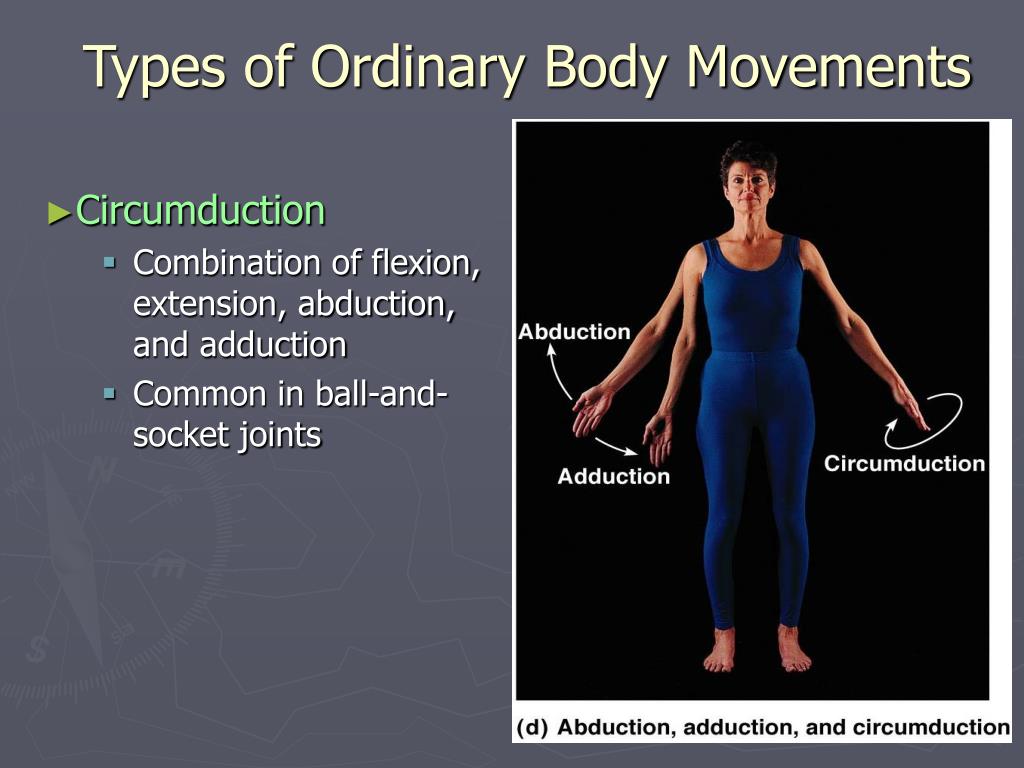 Types of Ordinary Body Movements

►Circumduction

▪ Combination of flexion, extension, abduction, and adduction
▪ Common in ball-and-socket joints

Abduction

Adduction

Circumduction

(d) Abduction, adduction, and circumduction